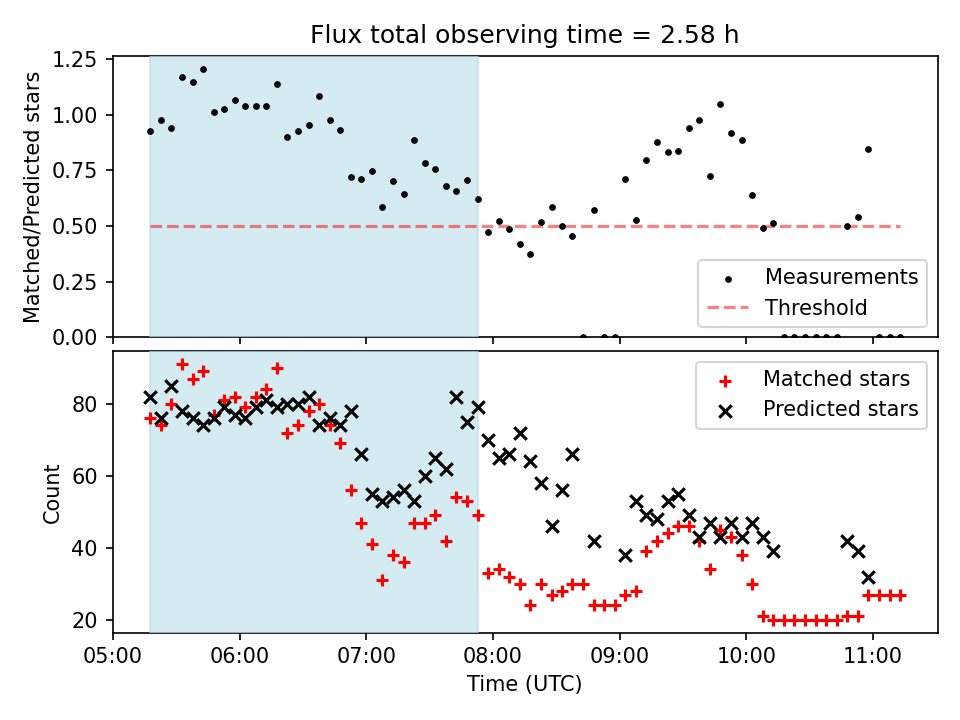 Flux total observing time = 2.58 h

Matched/Predicted stars

1.25
1.00
0.75
0.50
0.25
0.00

Measurements
Threshold

Count

80
60
40
20

Matched stars
Predicted stars

05:00 06:00 07:00 08:00 09:00 10:00 11:00

Time (UTC)